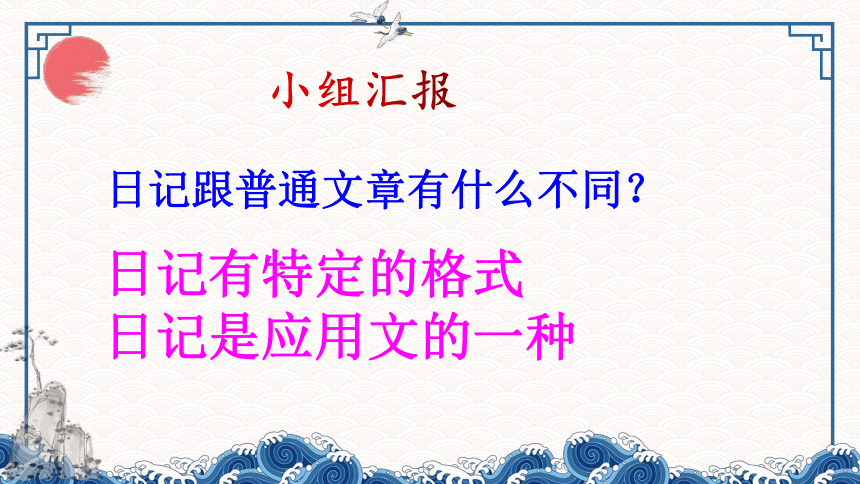 小组汇报

日记跟普通文章有什么不同？

日记有特定的格式
日记是应用文的一种